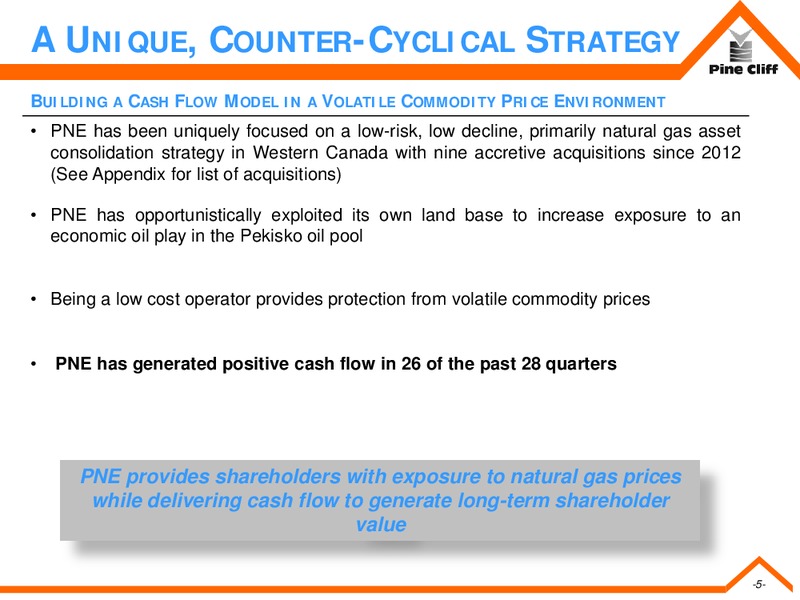 A UNIQUE, COUNTER-CYCLICAL STRATEGY

Pine Cliff

BUILDING A CASH FLOW MODEL IN A VOLATILE COMMODITY PRICE ENVIRONMENT

• PNE has been uniquely focused on a low-risk, low decline, primarily natural gas asset consolidation strategy in Western Canada with nine accretive acquisitions since 2012 (See Appendix for list of acquisitions)

• PNE has opportunistically exploited its own land base to increase exposure to an economic oil play in the Pekisko oil pool

• Being a low cost operator provides protection from volatile commodity prices

• PNE has generated positive cash flow in 26 of the past 28 quarters

PNE provides shareholders with exposure to natural gas prices while delivering cash flow to generate long-term shareholder value

-5-